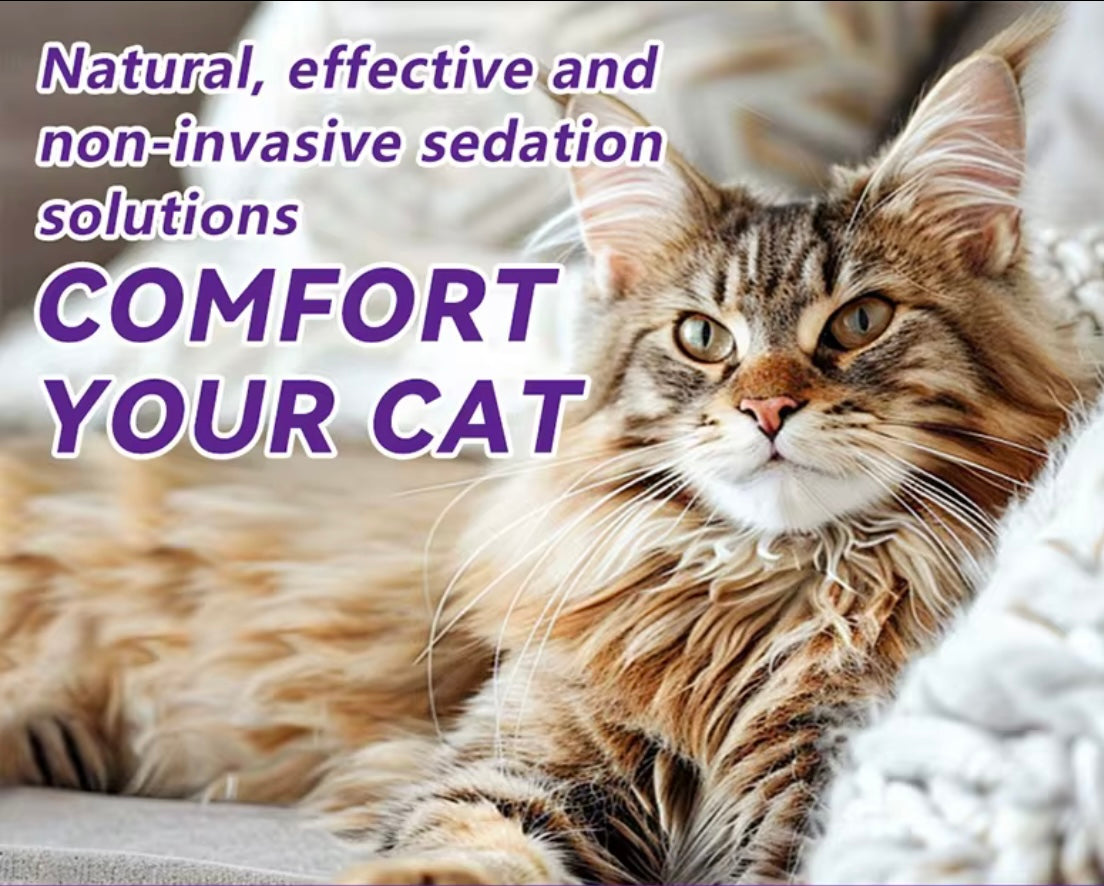 Natural, effective and non-invasive sedation solutions

COMFORT YOUR CAT